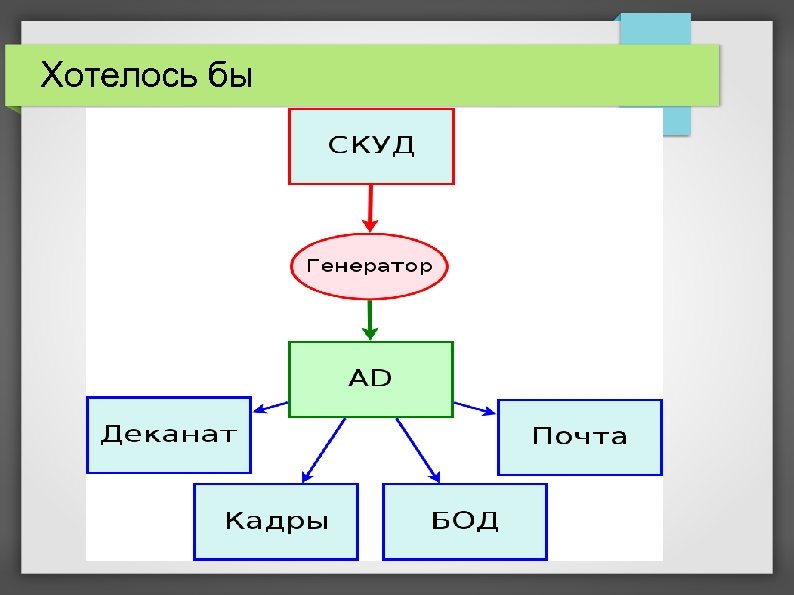 Хотелось бы

СКУД

Генератор

AD

Деканат

Почта

Кадры

БОД